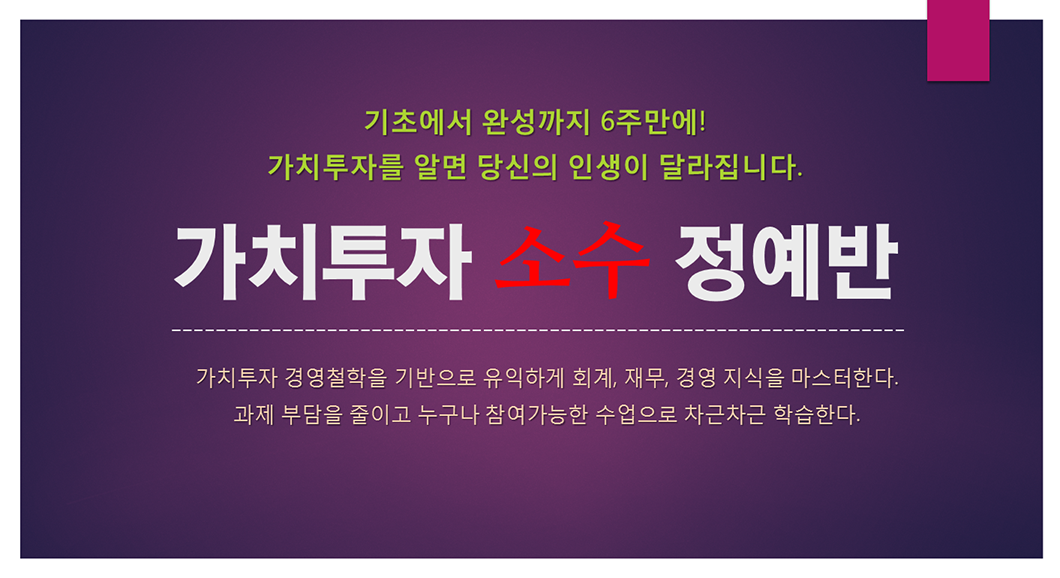 기초에서 완성까지 6주만에!
가치투자를 알면 당신의 인생이 달라집니다.

가치투자 소수 정예반

가치투자 경영철학을 기반으로 유익하게 회계, 재무, 경영 지식을 마스터한다.
과제 부담을 줄이고 누구나 참여가능한 수업으로 차근차근 학습한다.